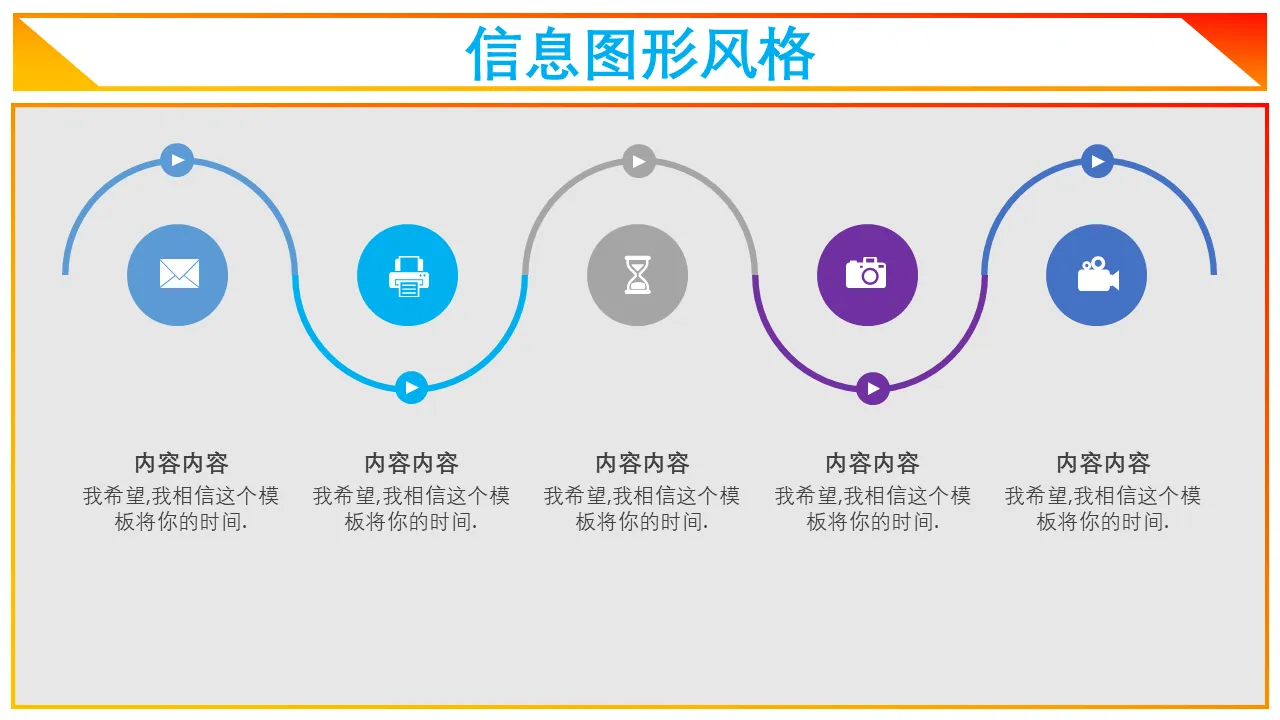 信息图形风格

内容内容
我希望,我相信这个模板将你的时间.

内容内容
我希望,我相信这个模板将你的时间.

内容内容
我希望,我相信这个模板将你的时间.

内容内容
我希望,我相信这个模板将你的时间.

内容内容
我希望,我相信这个模板将你的时间.